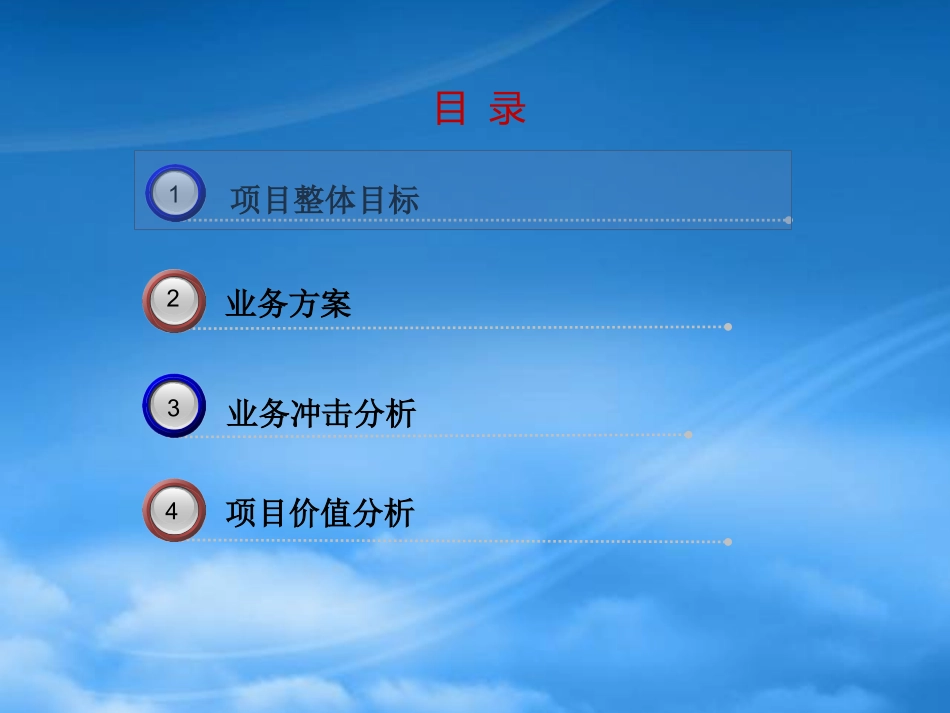 目 录

1 项目整体目标

2 业务方案

3 业务冲击分析

4 项目价值分析